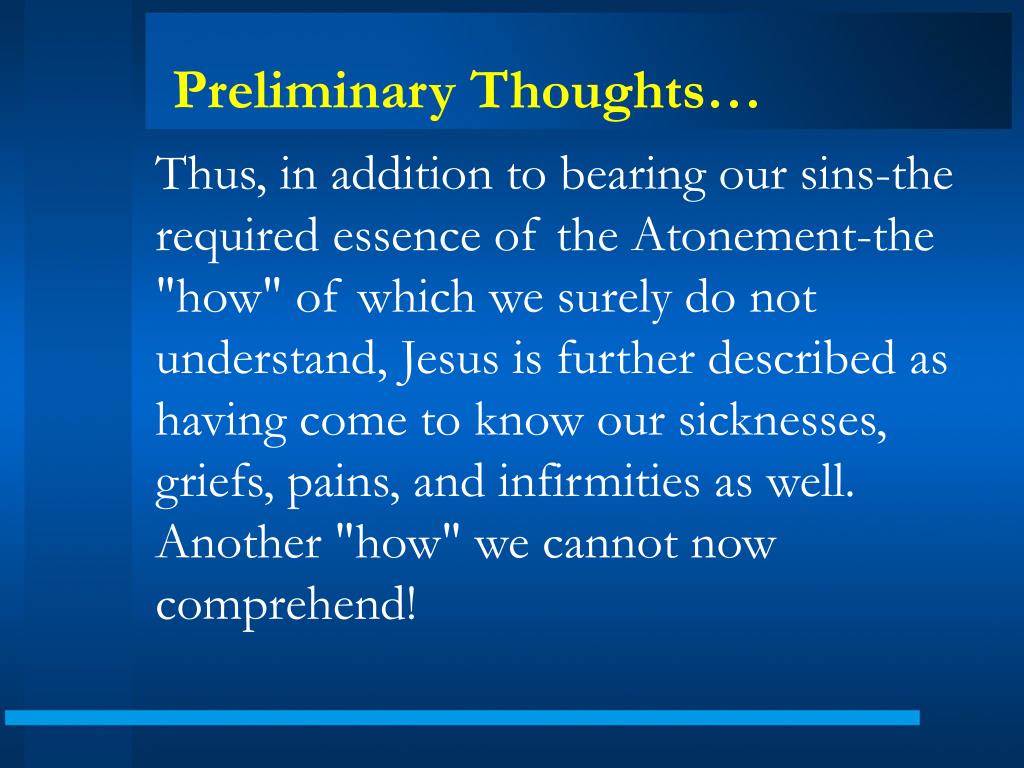 Preliminary Thoughts…

Thus, in addition to bearing our sins-the required essence of the Atonement-the "how" of which we surely do not understand, Jesus is further described as having come to know our sicknesses, griefs, pains, and infirmities as well. Another "how" we cannot now comprehend!